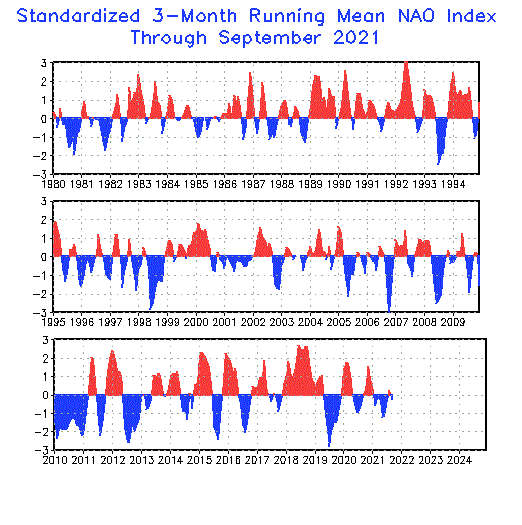 Standardized 3-Month Running Mean NAO Index
Through September 2021

3
2
1
0
−1
−2
−3
1980 1981 1982 1983 1984 1985 1986 1987 1988 1989 1990 1991 1992 1993 1994

3
2
1
0
−1
−2
−3
1995 1996 1997 1998 1999 2000 2001 2002 2003 2004 2005 2006 2007 2008 2009

3
2
1
0
−1
−2
−3
2010 2011 2012 2013 2014 2015 2016 2017 2018 2019 2020 2021 2022 2023 2024